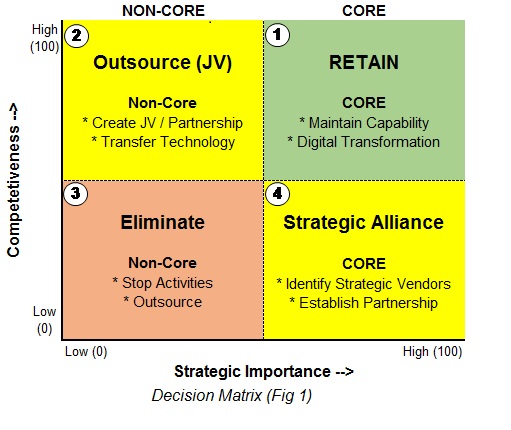 NON-CORE

CORE

High (100)

Competetiveness -->

Low (0)

2

Outsource (JV)

Non-Core
* Create JV / Partnership
* Transfer Technology

1

RETAIN

CORE
* Maintain Capability
* Digital Transformation

3

Eliminate

Non-Core
* Stop Activities
* Outsource

4

Strategic Alliance

CORE
* Identify Strategic Vendors
* Establish Partnership

Low (0)

High (100)

Strategic Importance -->

Decision Matrix (Fig 1)